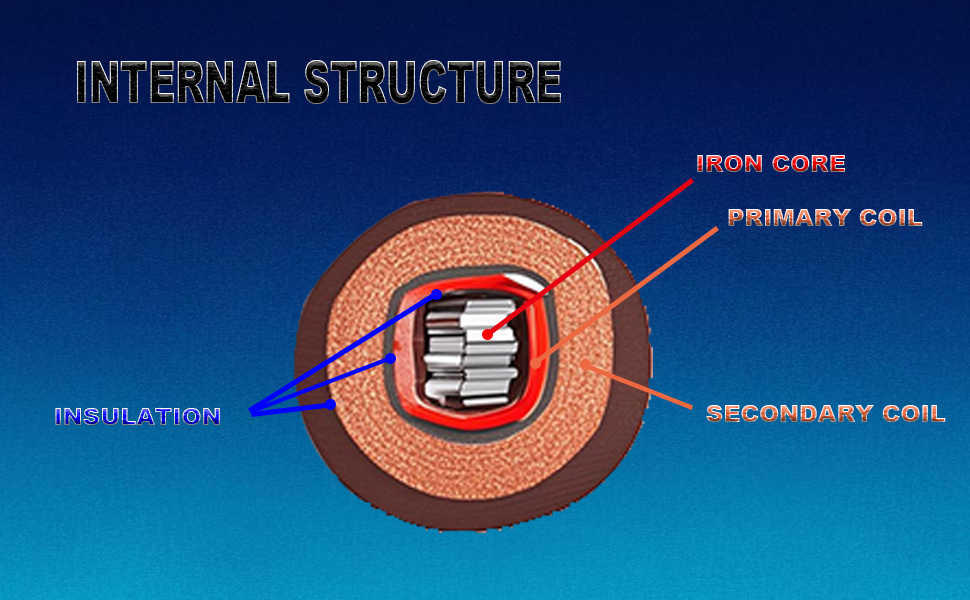 INTERNAL STRUCTURE

IRON CORE

PRIMARY COIL

INSULATION

SECONDARY COIL